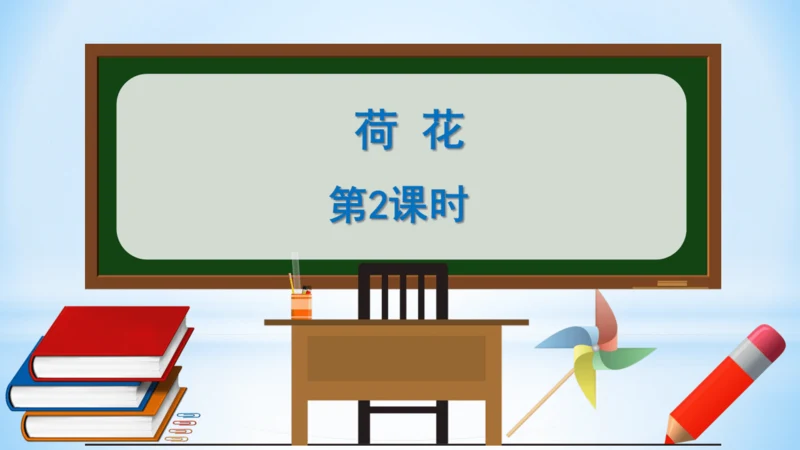 荷 花

第2课时